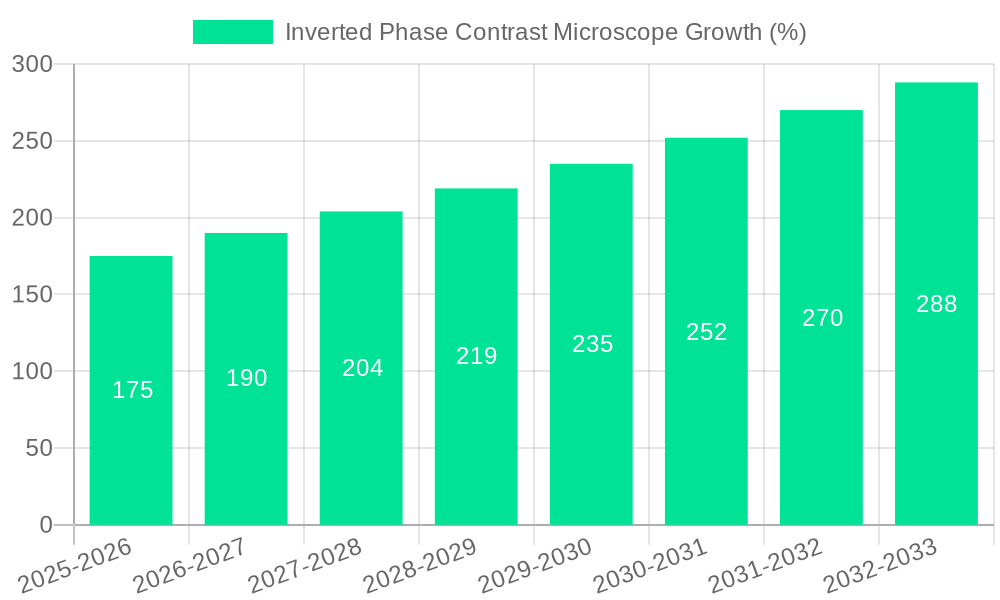 Inverted Phase Contrast Microscope Growth (%)

300
250
200
150
100
50
0

175
190
204
219
235
252
270
288

2025-2026
2026-2027
2027-2028
2028-2029
2029-2030
2030-2031
2031-2032
2032-2033